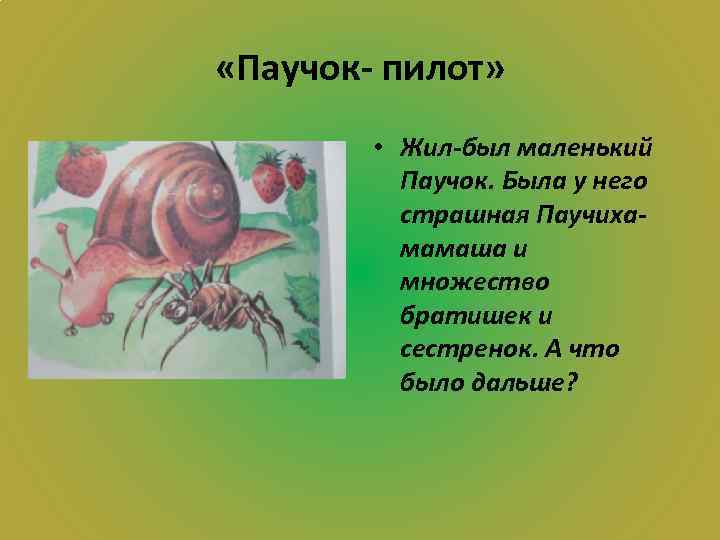 «Паучок- пилот»

• Жил-был маленький Паучок. Была у него страшная Паучиха-мамаша и множество братишек и сестренок. А что было дальше?